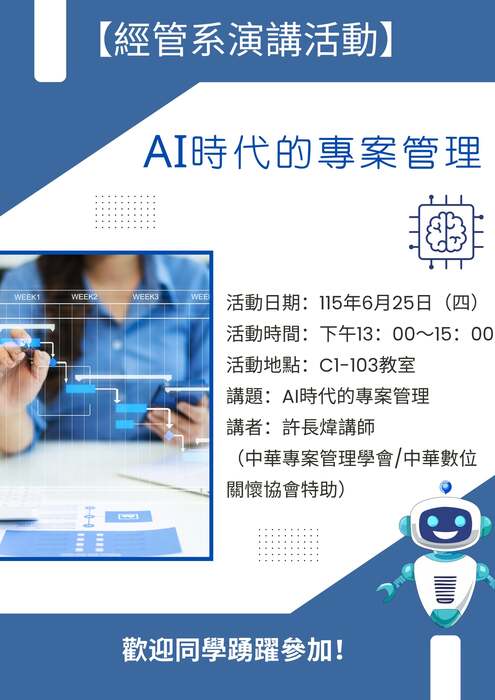 【經管系演講活動】

AI時代的專案管理

WEEK1 WEEK2 WEEK3 WEE

活動日期：115年6月25日（四）
活動時間：下午13：00～15：00
活動地點：C1-103教室
講題：AI時代的專案管理
講者：許長煒講師
（中華專案管理學會/中華數位關懷協會特助）

歡迎同學踴躍參加！